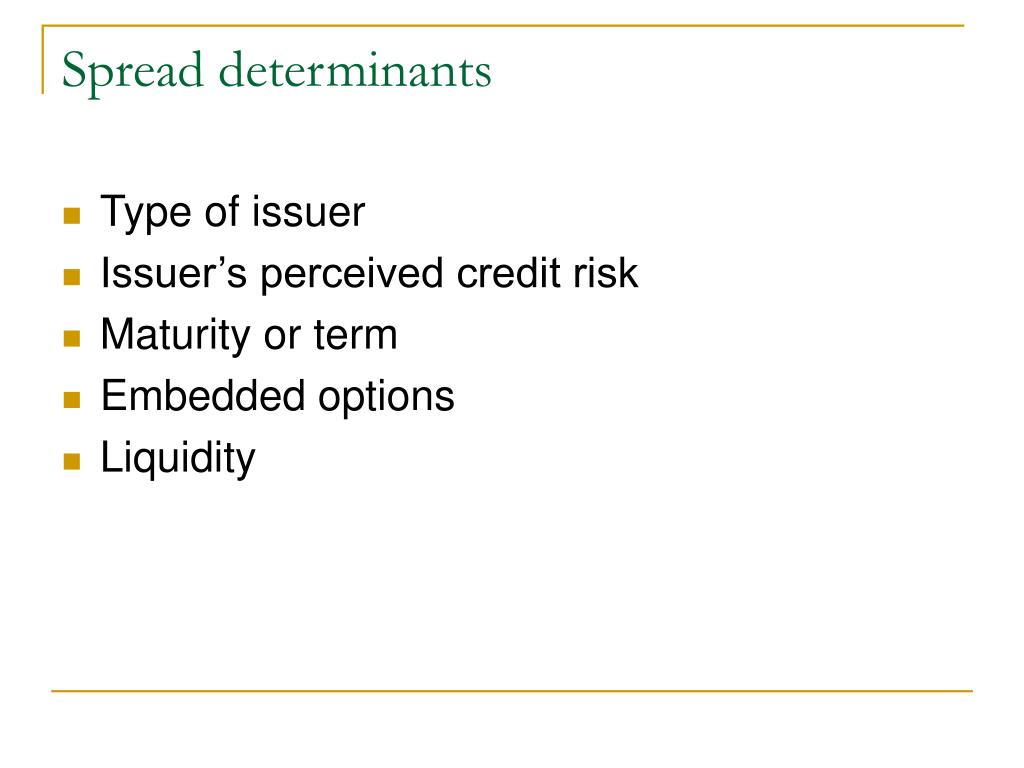 Spread determinants

- Type of issuer
- Issuer’s perceived credit risk
- Maturity or term
- Embedded options
- Liquidity